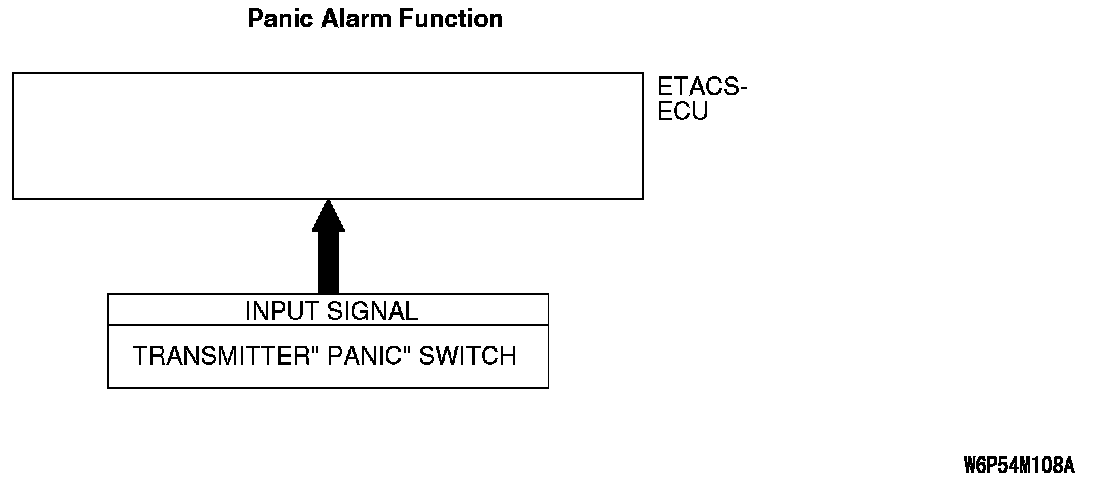 Panic Alarm Function

ETACS-ECU

INPUT SIGNAL

TRANSMITTER" PANIC" SWITCH

W6P54M108A